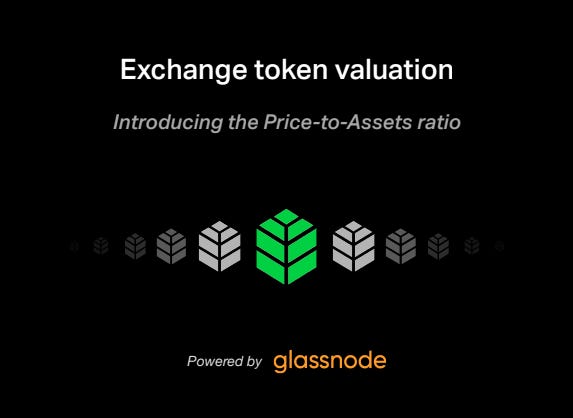 Exchange token valuation

Introducing the Price-to-Assets ratio

Powered by glassnode